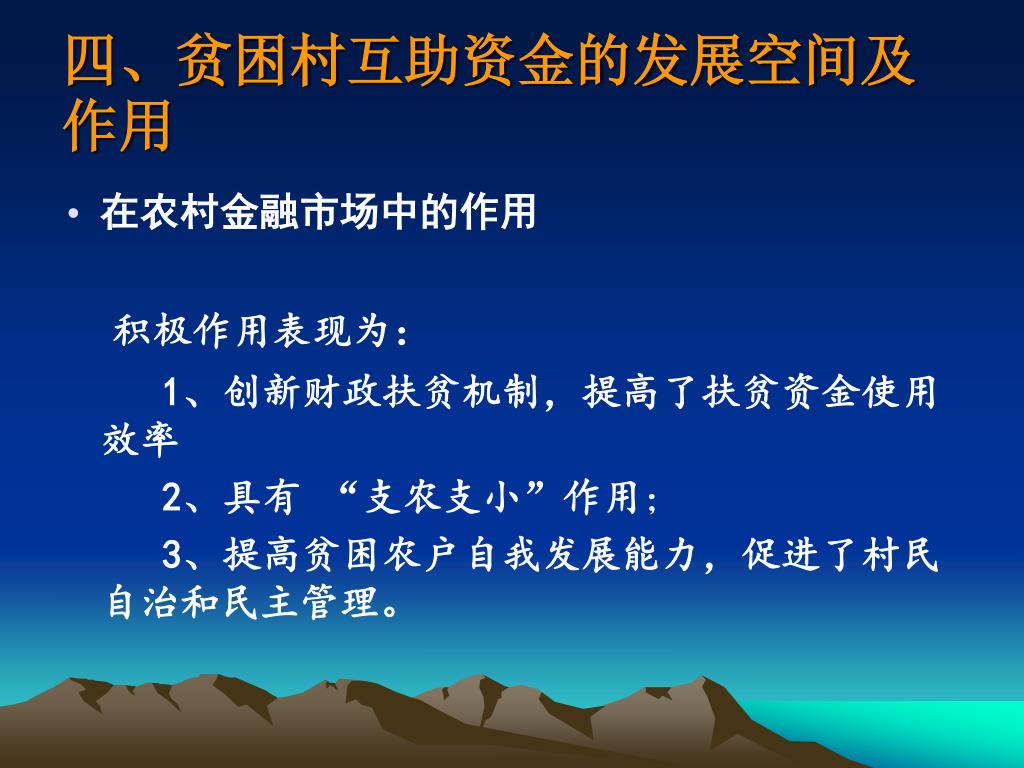 四、贫困村互助资金的发展空间及作用

• 在农村金融市场中的作用

积极作用表现为：

1、创新财政扶贫机制，提高了扶贫资金使用效率

2、具有 “支农支小”作用；

3、提高贫困农户自我发展能力，促进了村民自治和民主管理。